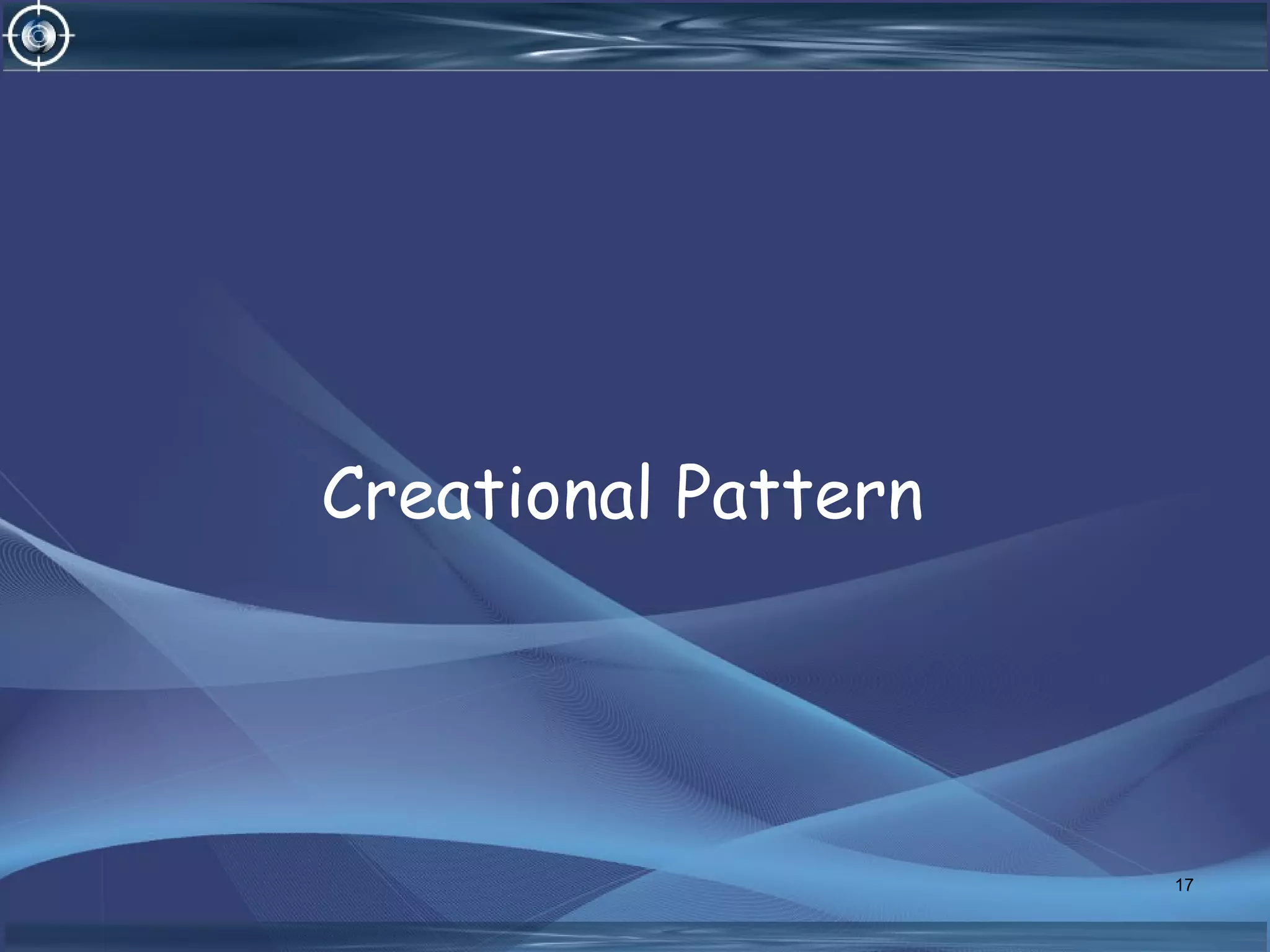 Creational Pattern

17